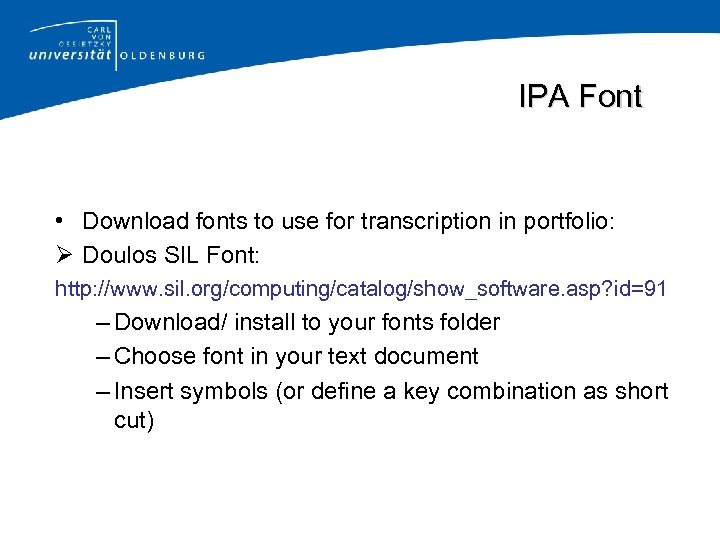 CARL VON OSSIETZKY universität OLDENBURG

IPA Font

• Download fonts to use for transcription in portfolio:
➢ Doulos SIL Font:
http://www.sil.org/computing/catalog/show_software.asp?id=91
– Download/ install to your fonts folder
– Choose font in your text document
– Insert symbols (or define a key combination as short cut)